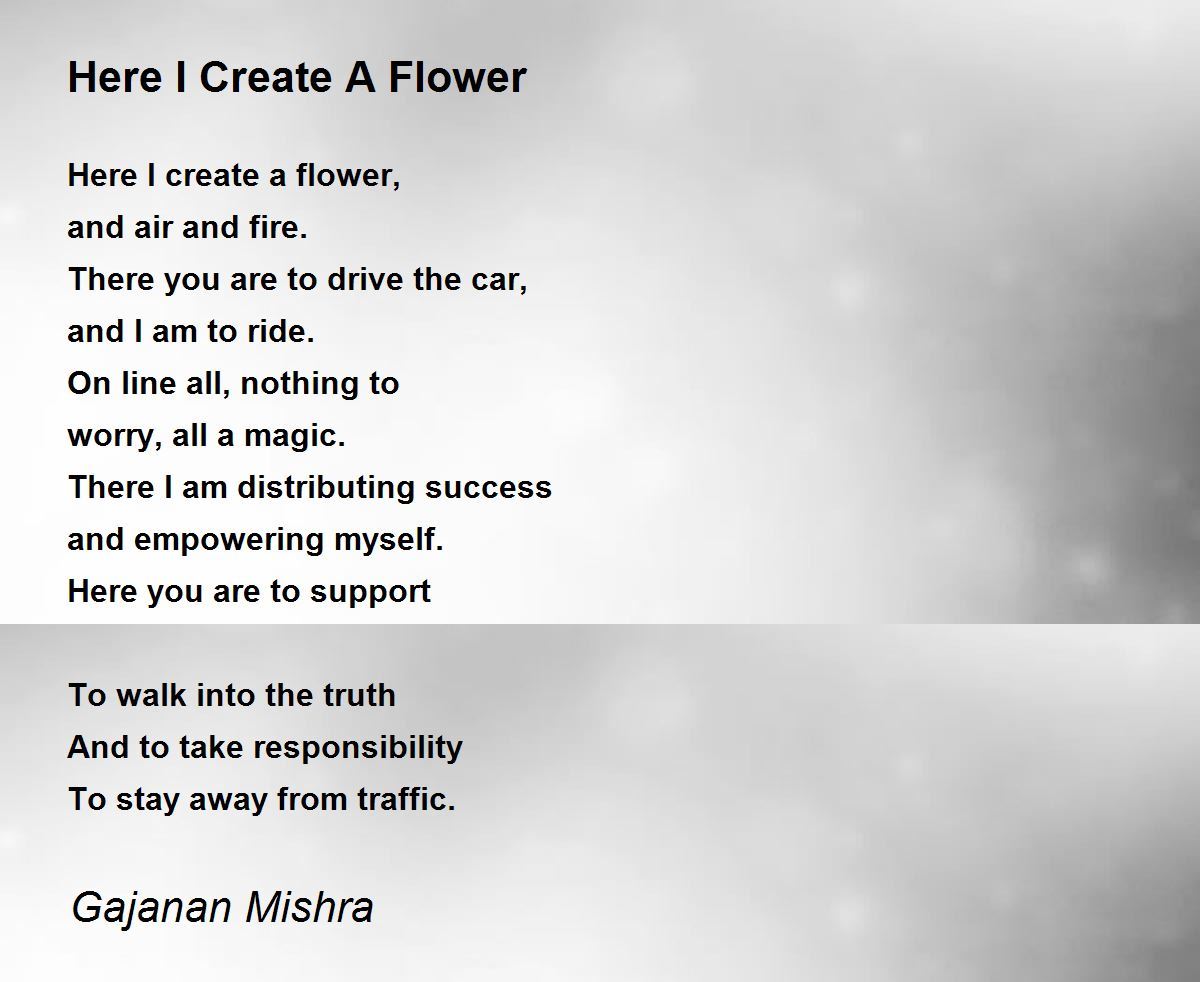 Here I Create A Flower

Here I create a flower,
and air and fire.
There you are to drive the car,
and I am to ride.
On line all, nothing to
worry, all a magic.
There I am distributing success
and empowering myself.
Here you are to support

To walk into the truth
And to take responsibility
To stay away from traffic.

Gajanan Mishra